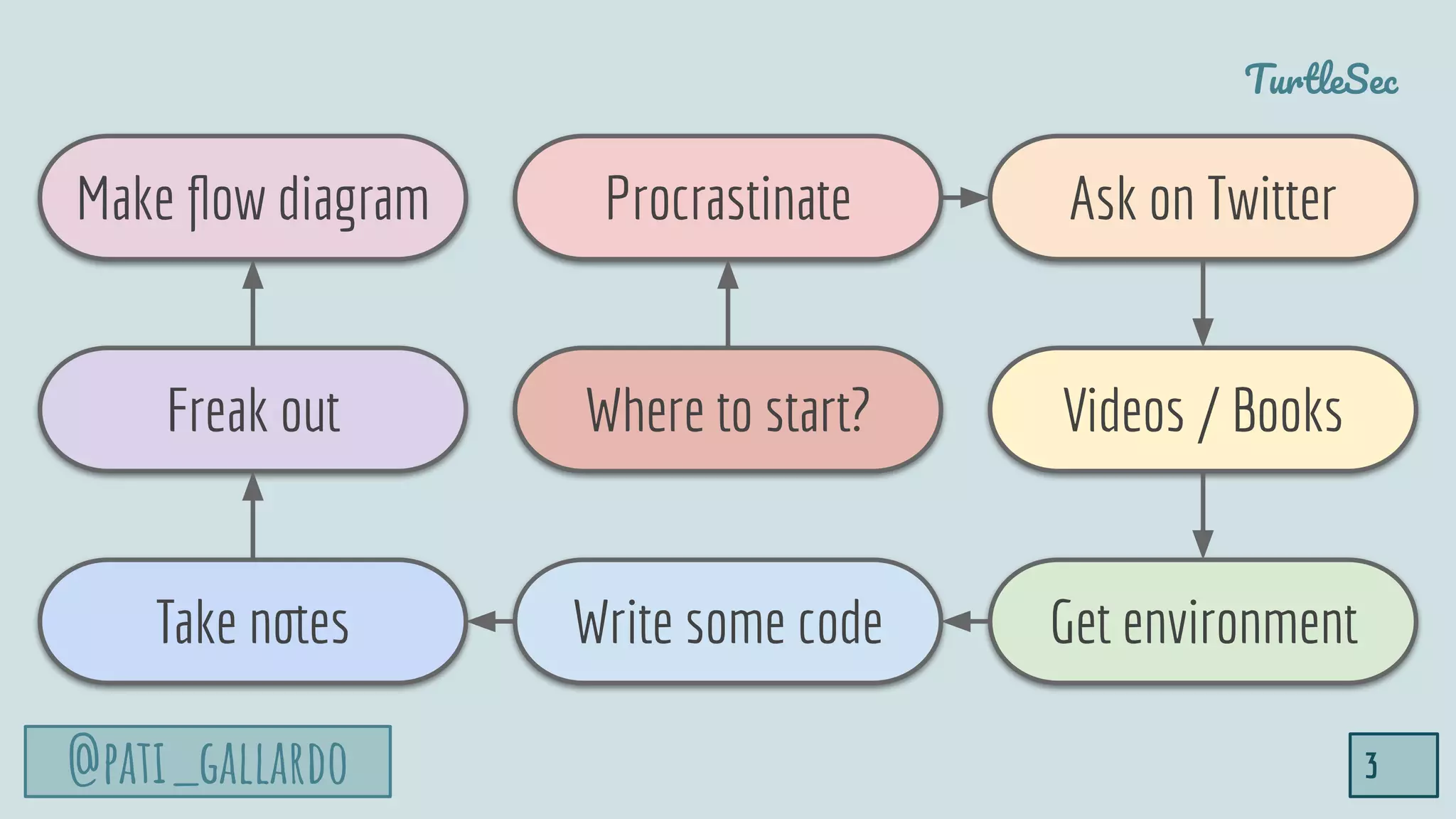 TurtleSec

Make flow diagram

Procrastinate

Ask on Twitter

Freak out

Where to start?

Videos / Books

Take notes

Write some code

Get environment

@PATI_GALLARDO

3